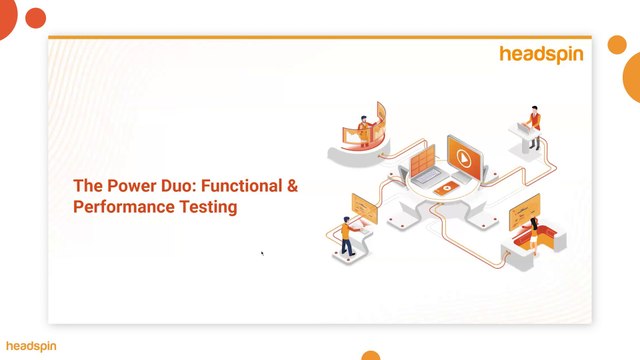 headspin

The Power Duo: Functional & Performance Testing

headspin